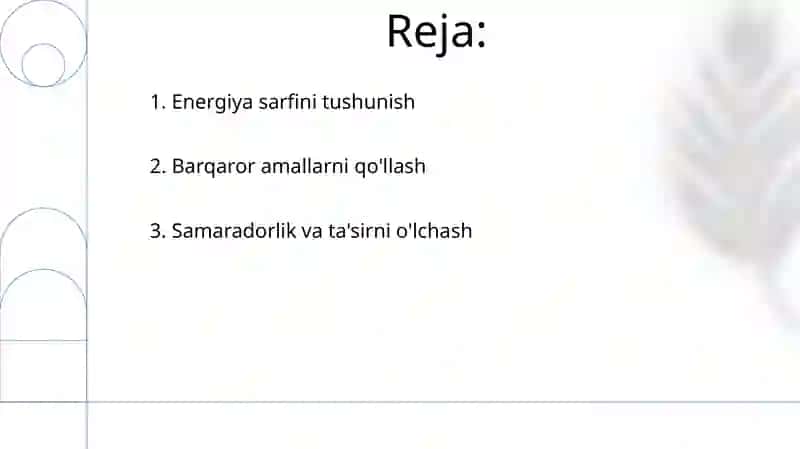 Reja:

1. Energiya sarfini tushunish

2. Barqaror amallarni qo'llash

3. Samaradorlik va ta'sirni o'lchash